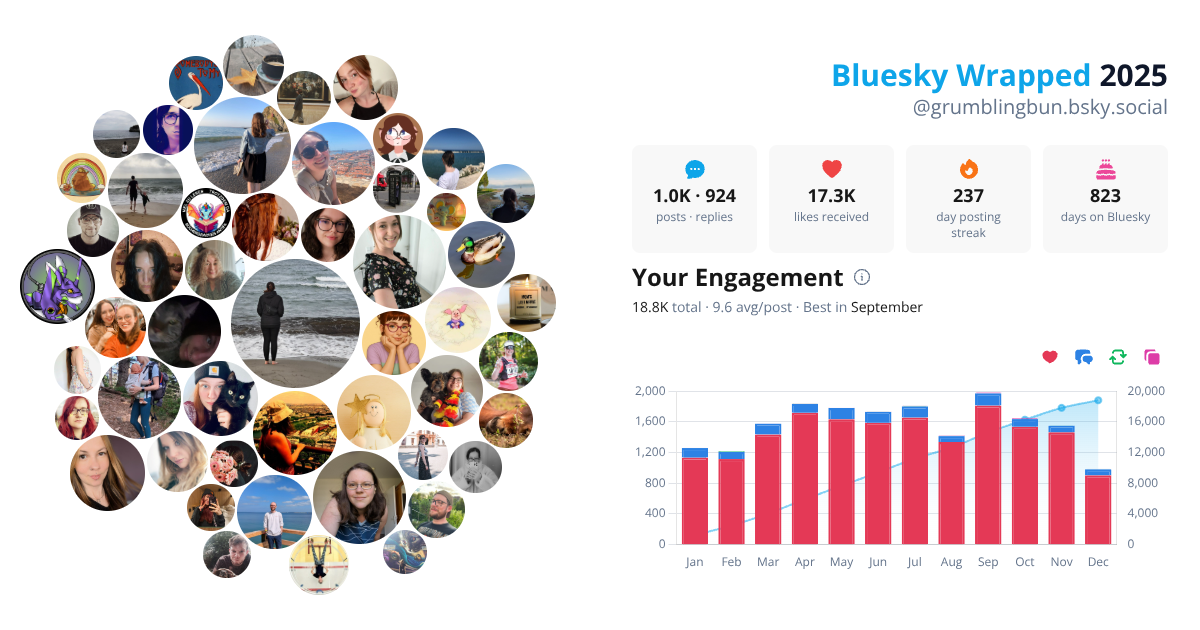 Bluesky Wrapped 2025
@grumblingbun.bsky.social

1.0K · 924
posts · replies

17.3K
likes received

237
day posting streak

823
days on Bluesky

Your Engagement
18.8K total · 9.6 avg/post · Best in September

2,000
1,600
1,200
800
400
0

20,000
16,000
12,000
8,000
4,000
0

Jan Feb Mar Apr May Jun Jul Aug Sep Oct Nov Dec